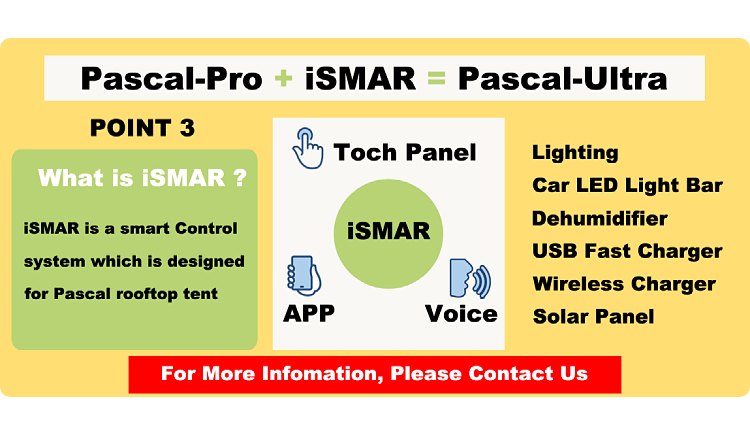 Pascal-Pro + iSMAR = Pascal-Ultra

POINT 3

What is iSMAR ?

iSMAR is a smart Control system which is designed for Pascal rooftop tent

Toch Panel

iSMAR

APP

Voice

Lighting
Car LED Light Bar
Dehumidifier
USB Fast Charger
Wireless Charger
Solar Panel

For More Infomation, Please Contact Us